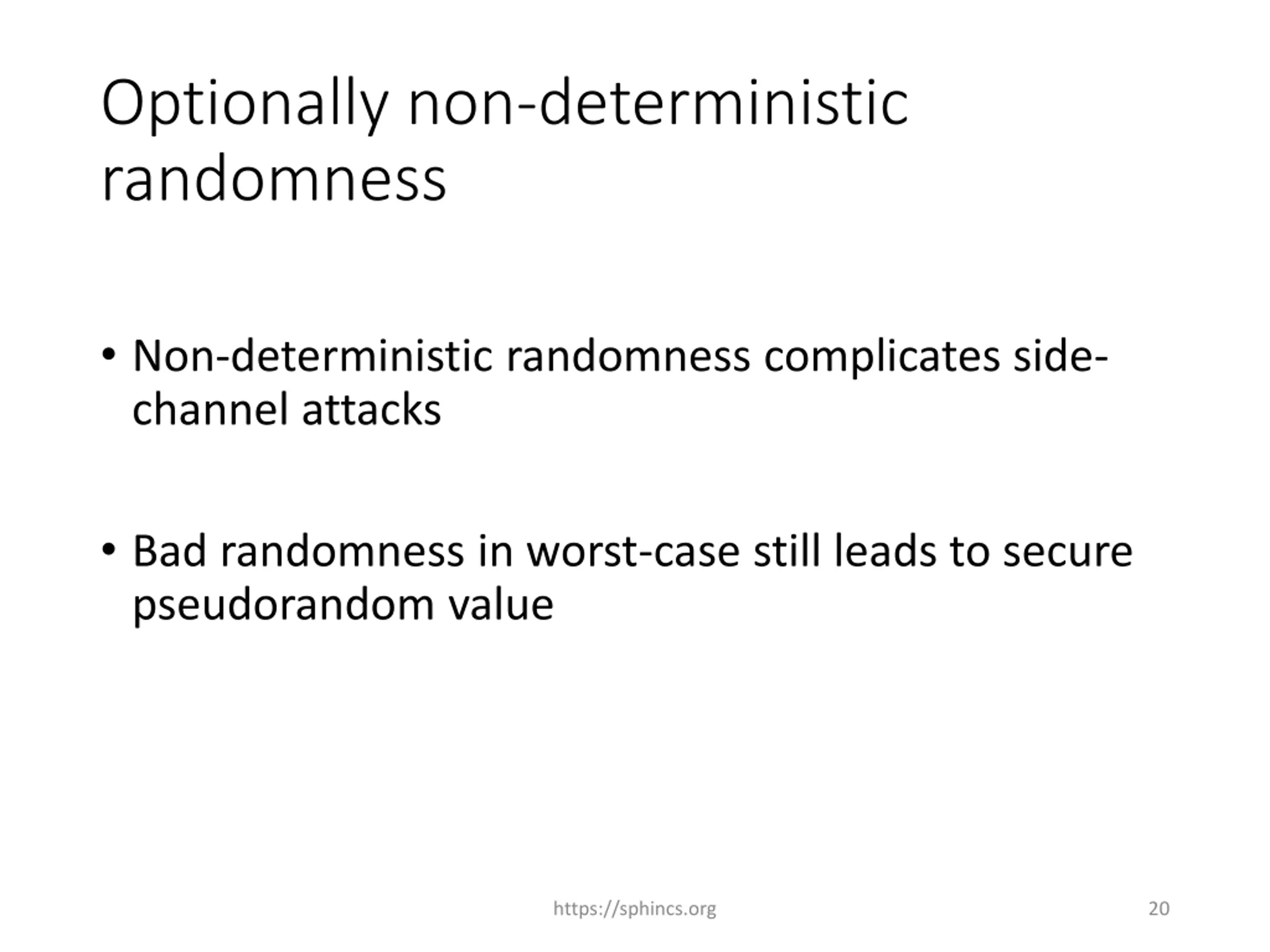 Optionally non-deterministic randomness

• Non-deterministic randomness complicates side-channel attacks

• Bad randomness in worst-case still leads to secure pseudorandom value

https://sphincs.org

20